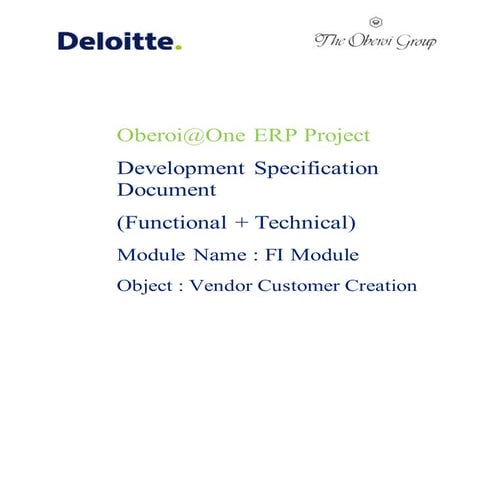 Deloitte.

The Oberoi Group

Oberoi@One ERP Project

Development Specification Document

(Functional + Technical)

Module Name : FI Module

Object : Vendor Customer Creation